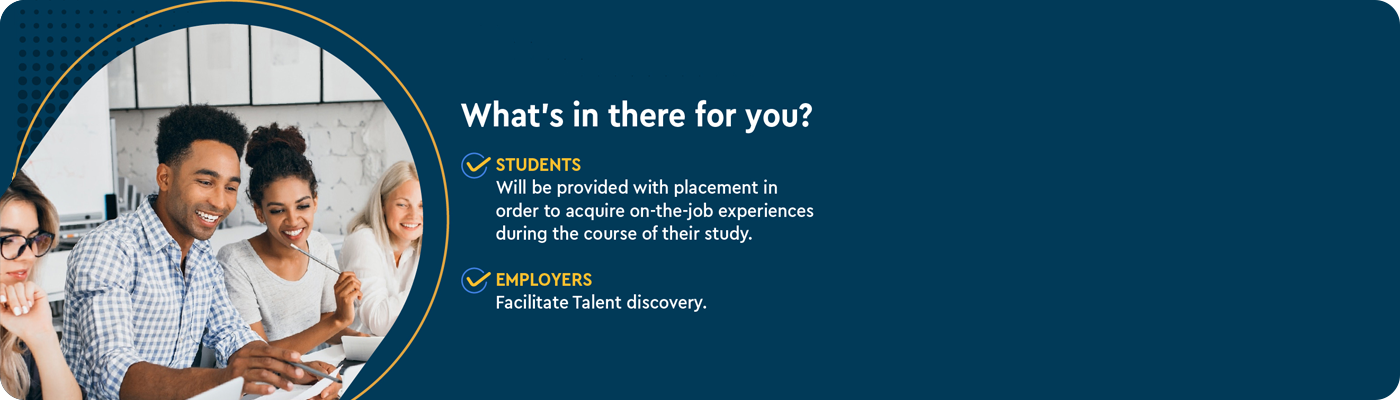 What's in there for you?

STUDENTS
Will be provided with placement in order to acquire on-the-job experiences during the course of their study.

EMPLOYERS
Facilitate Talent discovery.